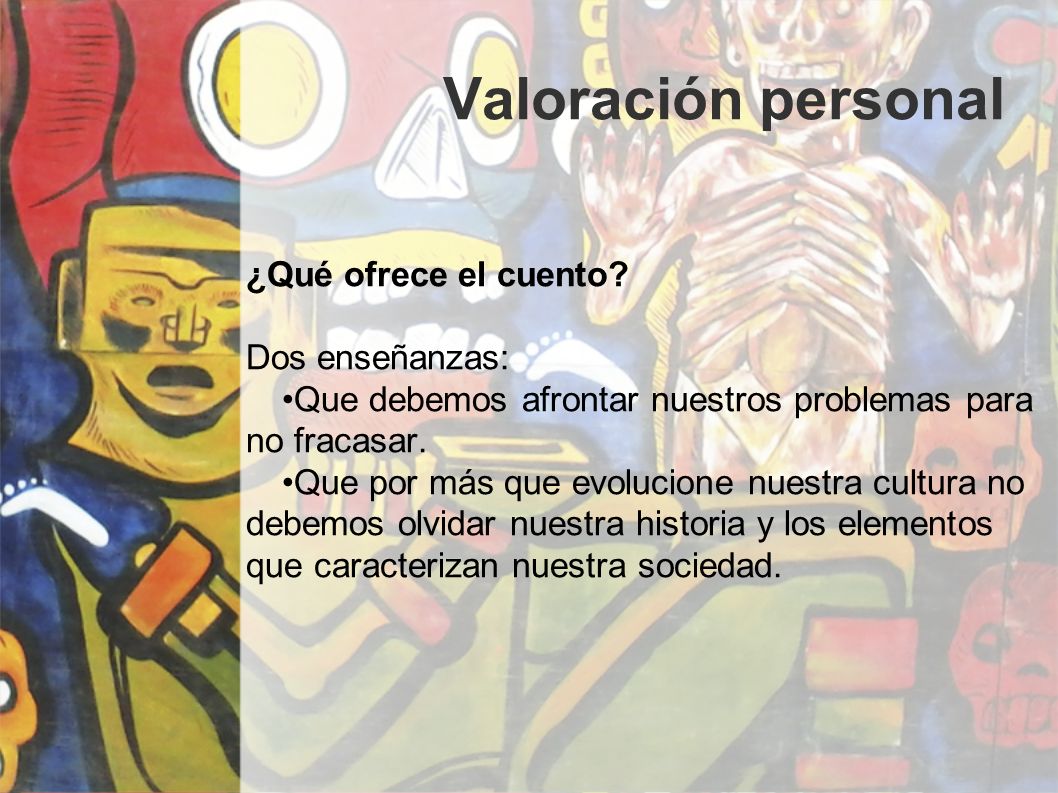 Valoración personal

¿Qué ofrece el cuento?

Dos enseñanzas:
•Que debemos afrontar nuestros problemas para no fracasar.
•Que por más que evolucione nuestra cultura no debemos olvidar nuestra historia y los elementos que caracterizan nuestra sociedad.